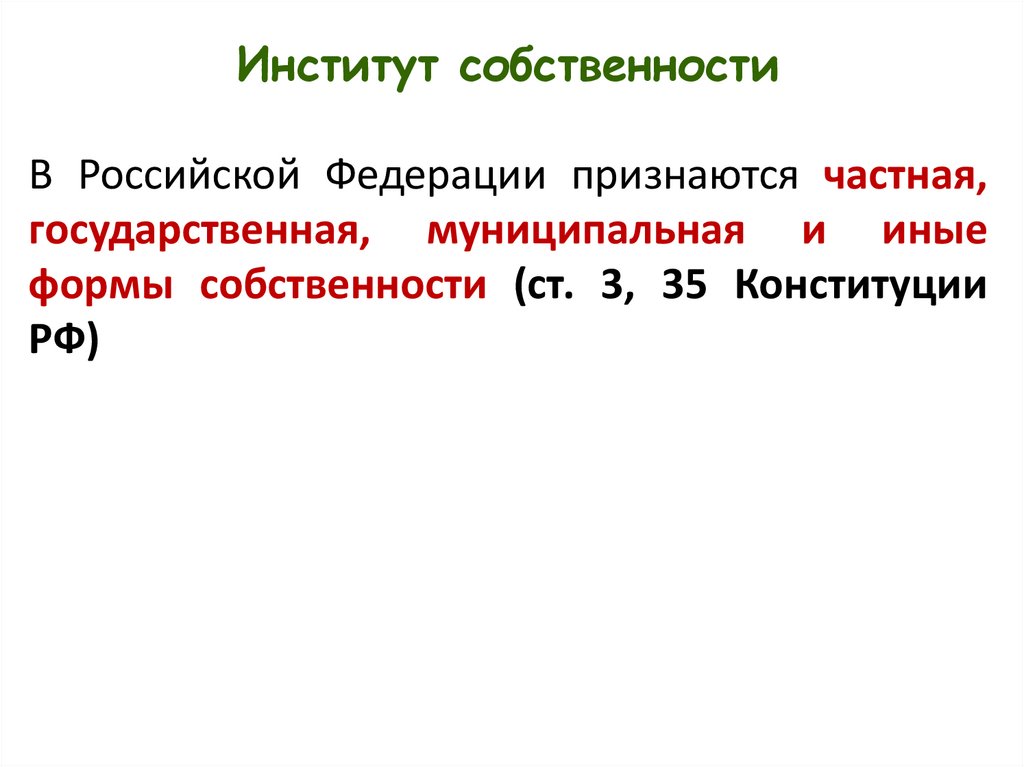 Институт собственности

В Российской Федерации признаются частная, государственная, муниципальная и иные формы собственности (ст. 3, 35 Конституции РФ)